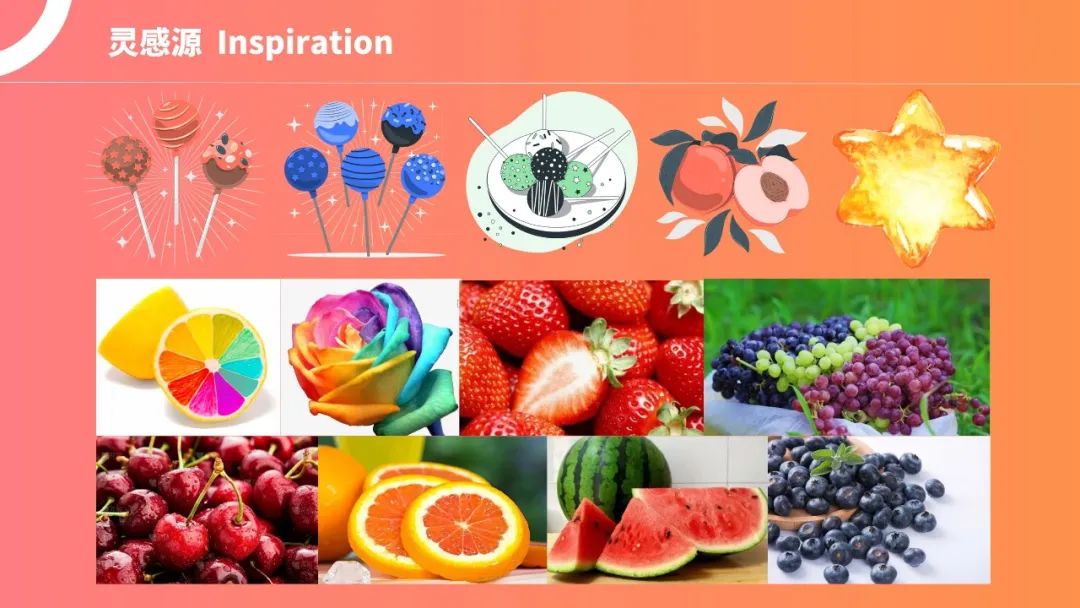 灵感源 Inspiration